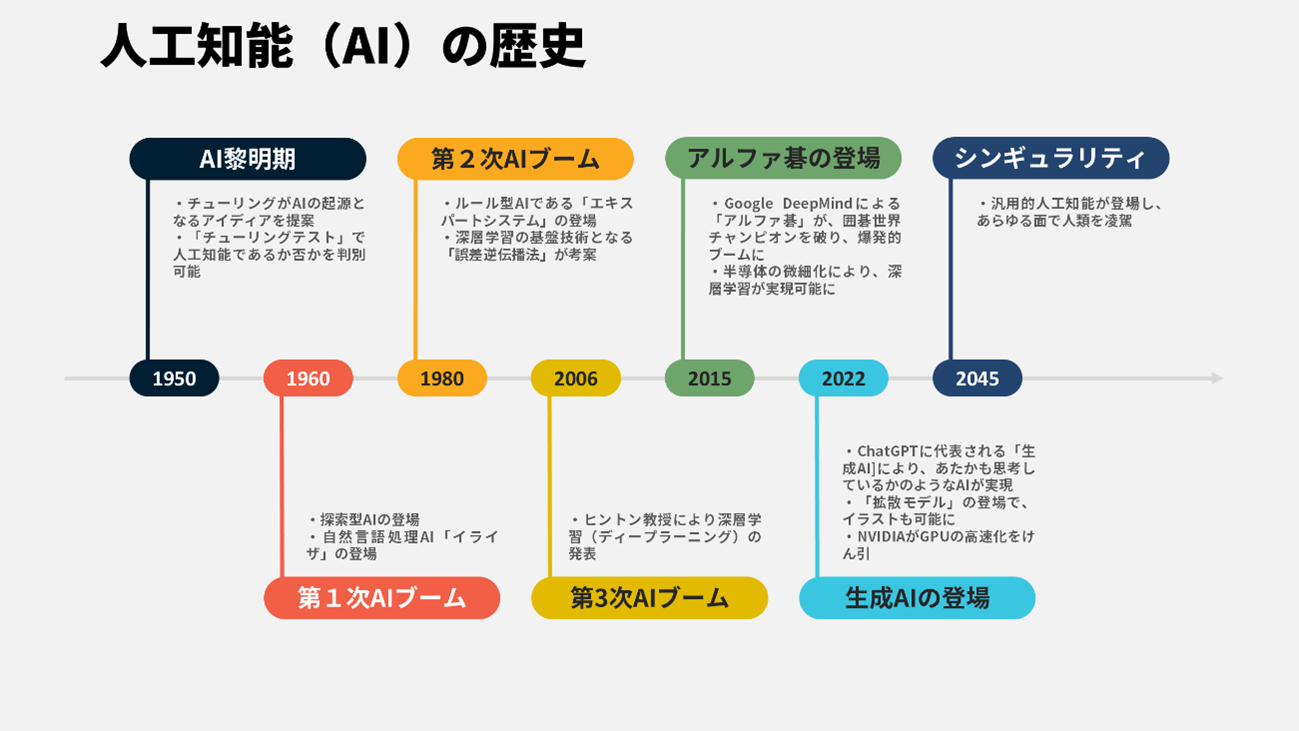 人工知能（AI）の歴史

AI黎明期

・チューリングがAIの起源となるアイディアを提案
・「チューリングテスト」で人工知能であるか否かを判別可能

第２次AIブーム

・ルール型AIである「エキスパートシステム」の登場
・深層学習の基盤技術となる「誤差逆伝播法」が考案

アルファ碁の登場

・Google DeepMindによる「アルファ碁」が、囲碁世界チャンピオンを破り、爆発的ブームに
・半導体の微細化により、深層学習が実現可能に

シンギュラリティ

・汎用的人工知能が登場し、あらゆる面で人類を凌駕

1950

1960

1980

2006

2015

2022

2045

・探索型AIの登場
・自然言語処理AI「イライザ」の登場

第１次AIブーム

・ヒントン教授により深層学習（ディープラーニング）の発表

第3次AIブーム

・ChatGPTに代表される「生成AI]により、あたかも思考しているかのようなAIが実現
・「拡散モデル」の登場で、イラストも可能に
・NVIDIAがGPUの高速化をけん引

生成AIの登場